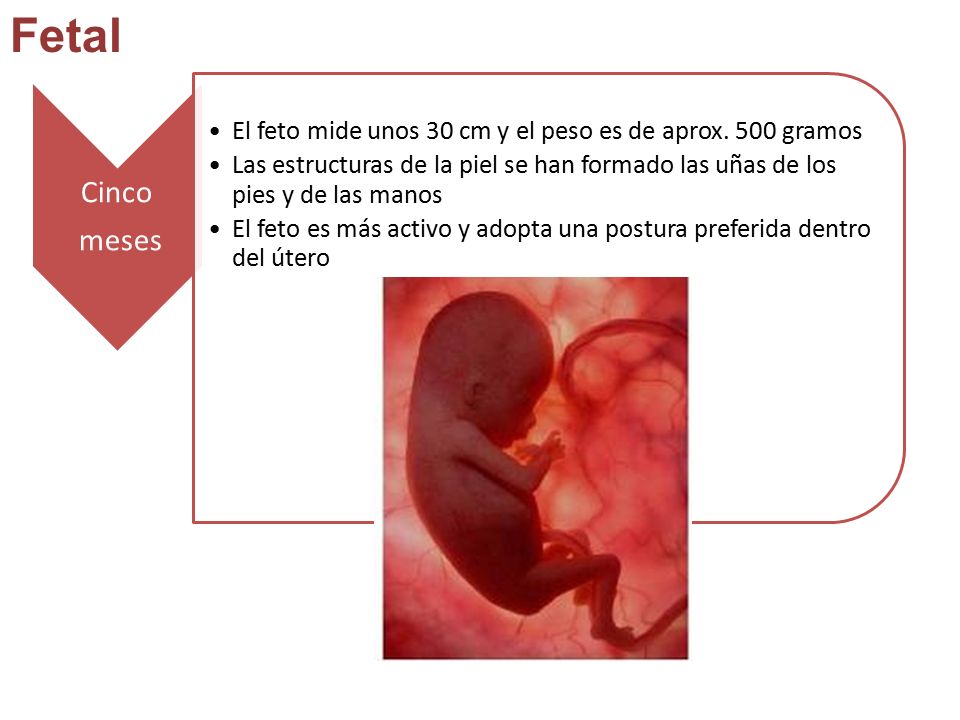 Fetal

Cinco meses

• El feto mide unos 30 cm y el peso es de aprox. 500 gramos
• Las estructuras de la piel se han formado las uñas de los pies y de las manos
• El feto es más activo y adopta una postura preferida dentro del útero